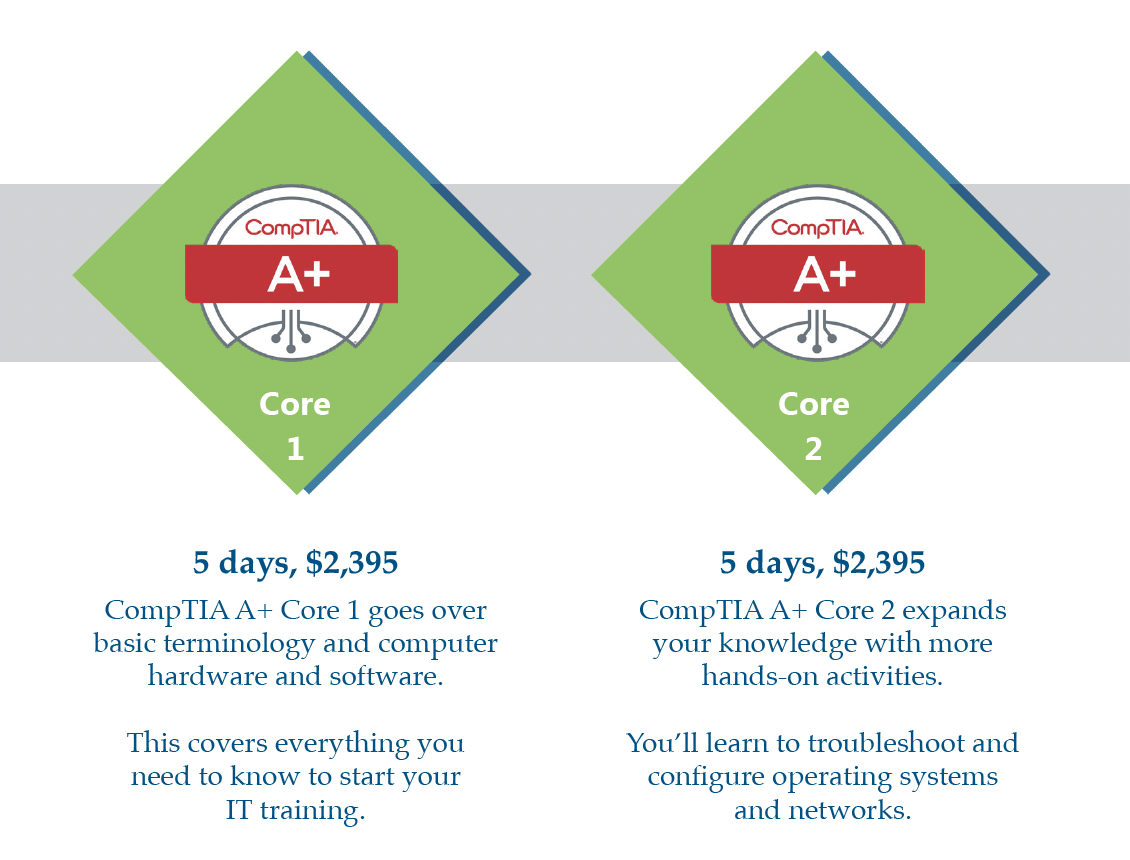 CompTIA
A+
Core
1

5 days, $2,395
CompTIA A+ Core 1 goes over basic terminology and computer hardware and software.

This covers everything you need to know to start your IT training.

CompTIA
A+
Core
2

5 days, $2,395
CompTIA A+ Core 2 expands your knowledge with more hands-on activities.

You'll learn to troubleshoot and configure operating systems and networks.